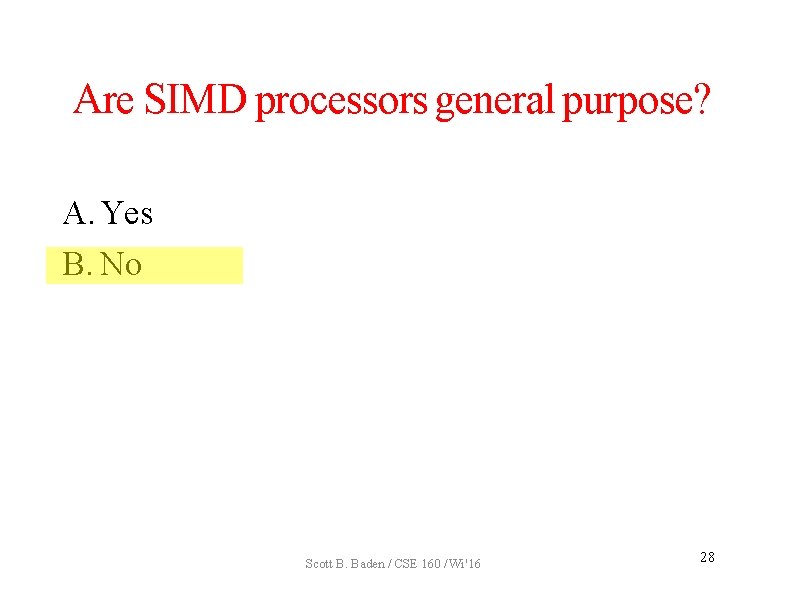 Are SIMD processors general purpose?

A. Yes

B. No

Scott B. Baden / CSE 160 / Wi'16

28